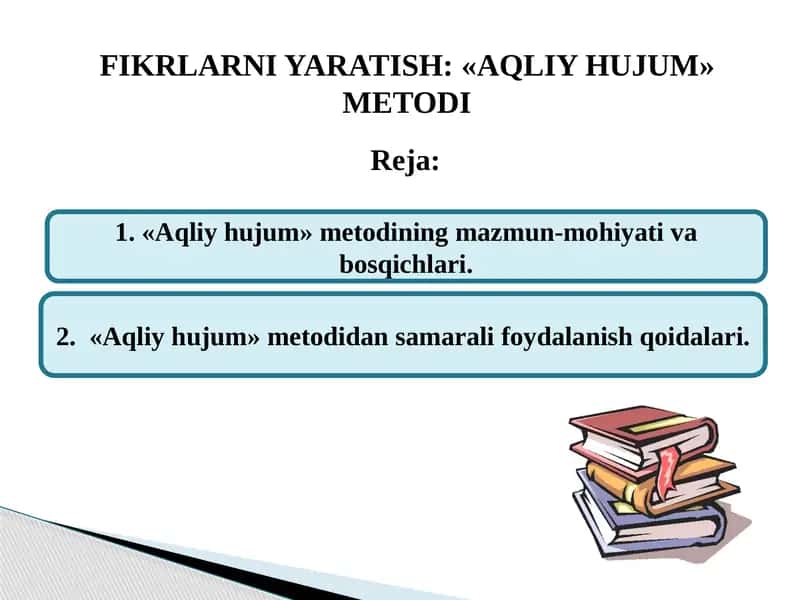 FIKRLARNI YARATISH: «AQLIY HUJUM» METODI

Reja:

1. «Aqliy hujum» metodining mazmun-mohiyati va bosqichlari.

2. «Aqliy hujum» metodidan samarali foydalanish qoidalari.